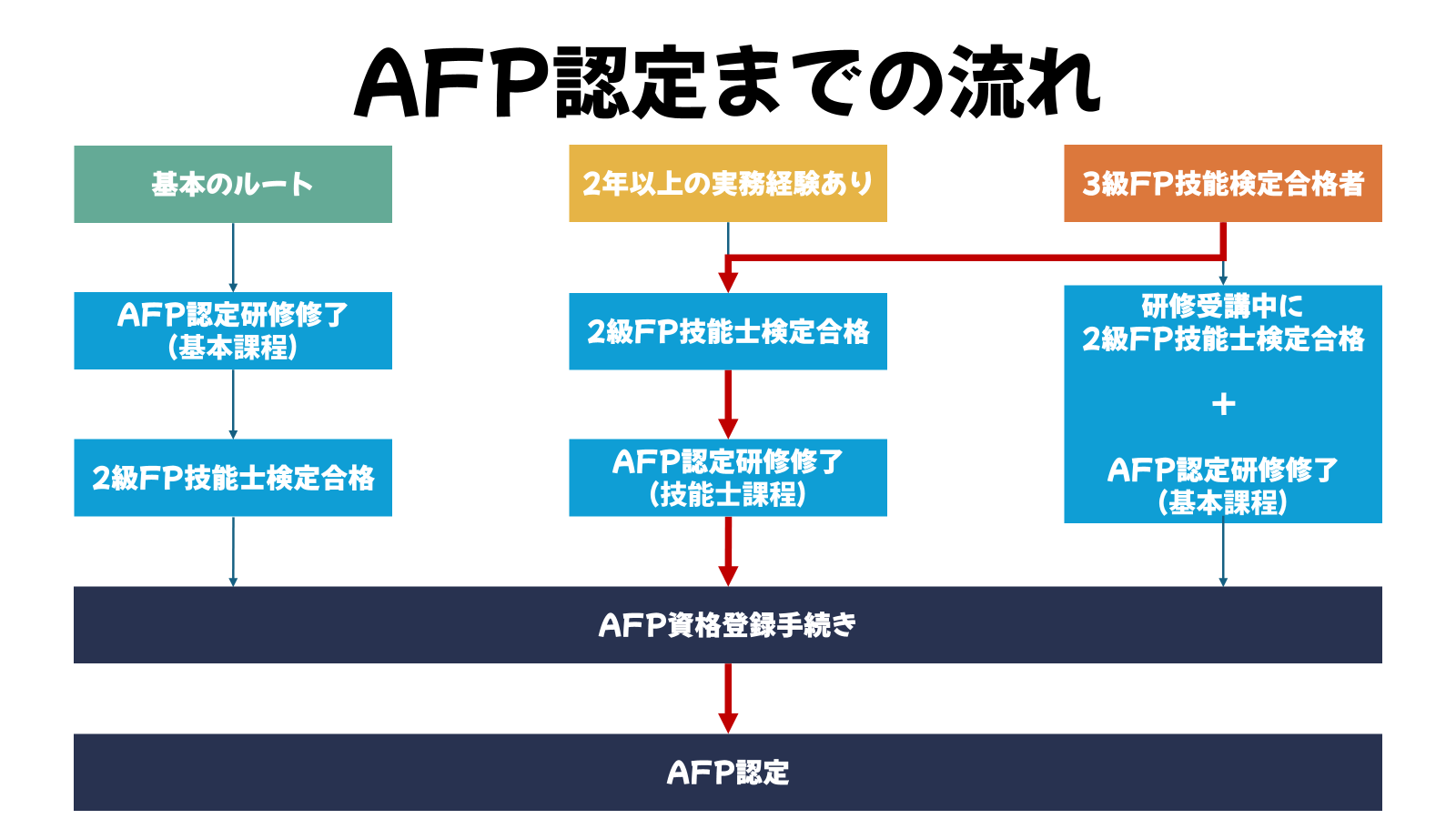 AFP認定までの流れ

基本のルート

AFP認定研修修了
(基本課程)

2級FP技能士検定合格

2年以上の実務経験あり

2級FP技能士検定合格

AFP認定研修修了
(技能士課程)

3級FP技能検定合格者

研修受講中に
2級FP技能士検定合格

+

AFP認定研修修了
(基本課程)

AFP資格登録手続き

AFP認定